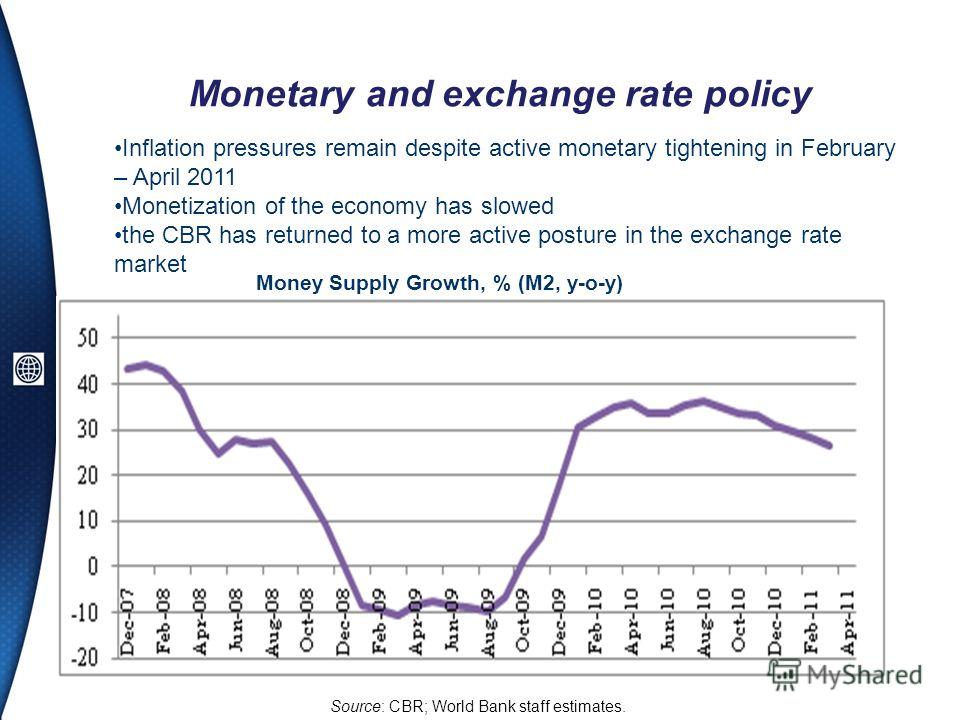 Monetary and exchange rate policy

•Inflation pressures remain despite active monetary tightening in February – April 2011
•Monetization of the economy has slowed
•the CBR has returned to a more active posture in the exchange rate market

Money Supply Growth, % (M2, y-o-y)

50
40
30
20
10
0
-10
-20

Dec-07
Feb-08
Apr-08
Jun-08
Aug-08
Oct-08
Dec-08
Feb-09
Apr-09
Jun-09
Aug-09
Oct-09
Dec-09
Feb-10
Apr-10
Jun-10
Aug-10
Oct-10
Dec-10
Feb-11
Apr-11

MyShared

Source: CBR; World Bank staff estimates.